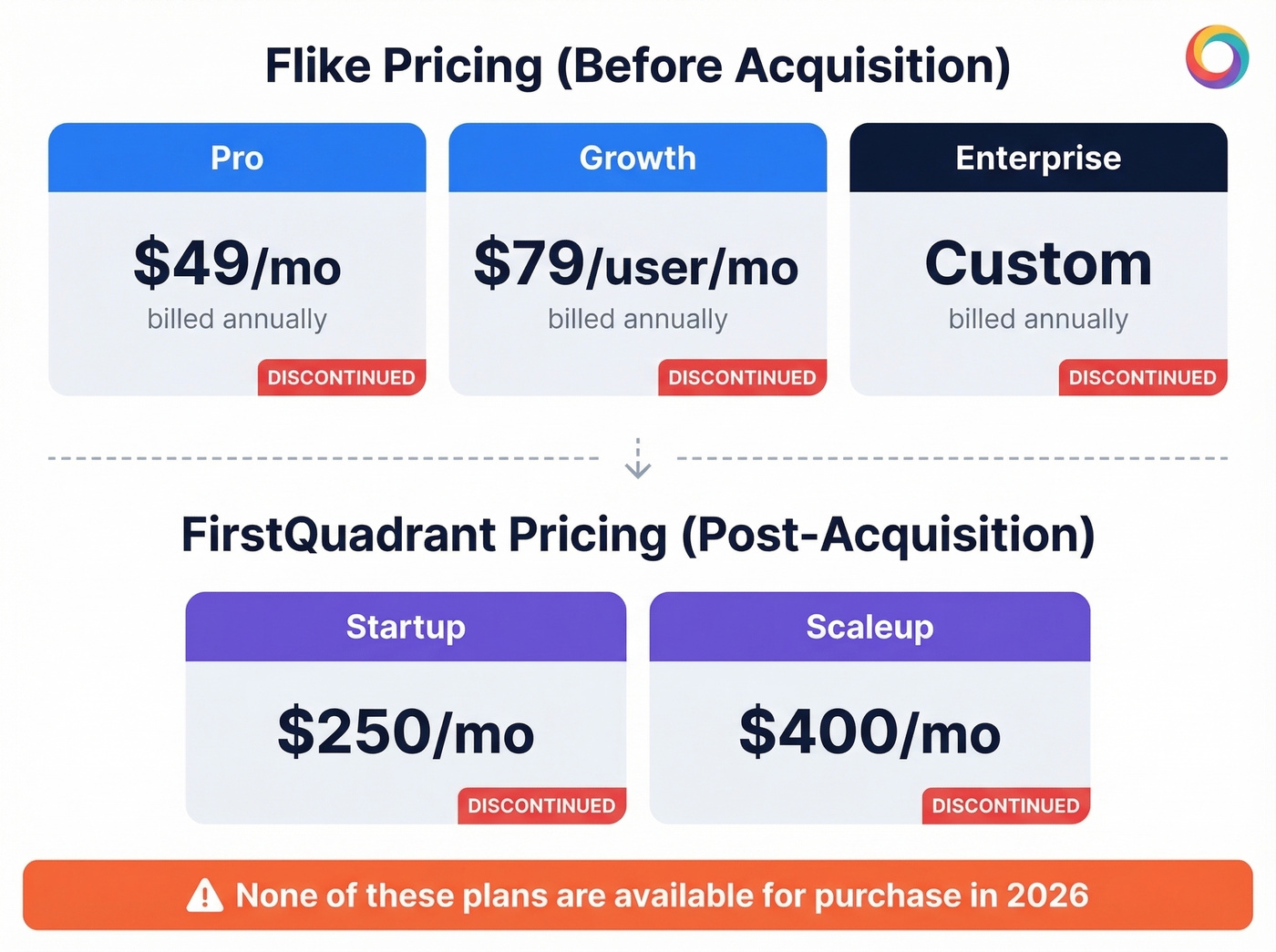 Flike Pricing (Before Acquisition)

Pro
\$49/mo
billed annually
DISCONTINUED

Growth
\$79/user/mo
billed annually
DISCONTINUED

Enterprise
Custom
billed annually
DISCONTINUED

FirstQuadrant Pricing (Post-Acquisition)

Startup
\$250/mo
DISCONTINUED

Scaleup
\$400/mo
DISCONTINUED

None of these plans are available for purchase in 2026